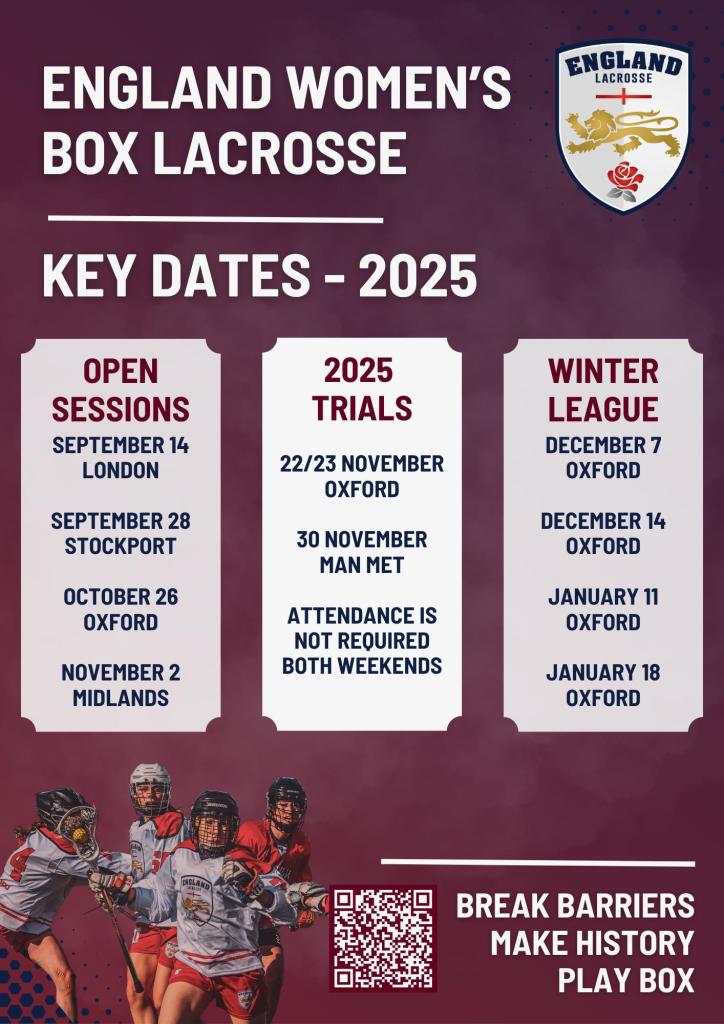 ENGLAND WOMEN'S BOX LACROSSE

ENGLAND LACROSSE

KEY DATES - 2025

OPEN SESSIONS
SEPTEMBER 14
LONDON

SEPTEMBER 28
STOCKPORT

OCTOBER 26
OXFORD

NOVEMBER 2
MIDLANDS

2025 TRIALS
22/23 NOVEMBER
OXFORD

30 NOVEMBER
MAN MET

ATTENDANCE IS NOT REQUIRED BOTH WEEKENDS

WINTER LEAGUE
DECEMBER 7
OXFORD

DECEMBER 14
OXFORD

JANUARY 11
OXFORD

JANUARY 18
OXFORD

ENGLAND

BREAK BARRIERS
MAKE HISTORY
PLAY BOX